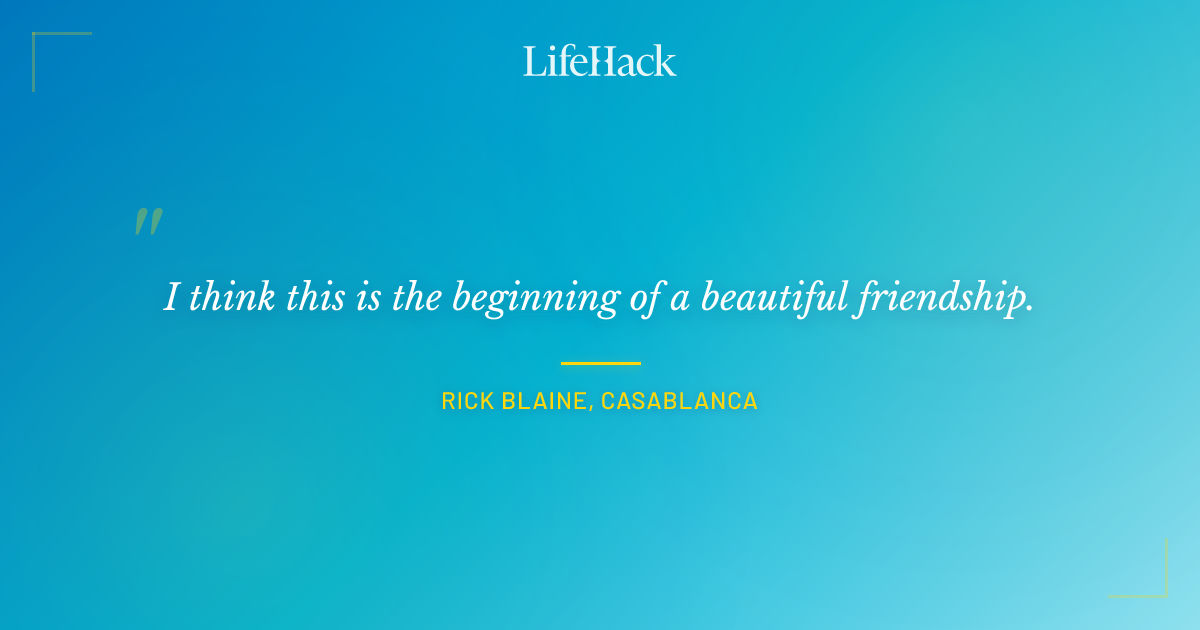 LifeHack

"

I think this is the beginning of a beautiful friendship.

RICK BLAINE, CASABLANCA